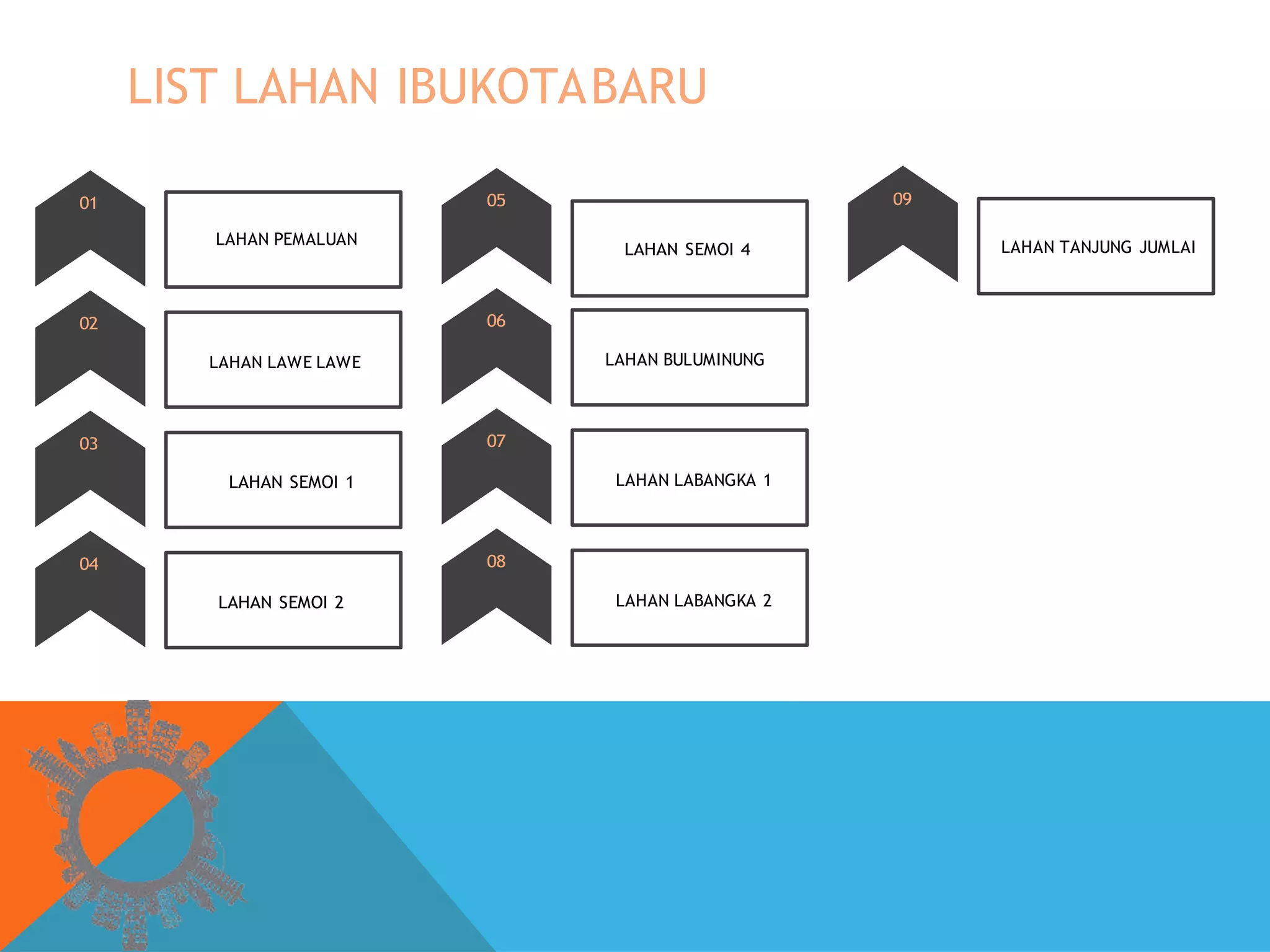 LIST LAHAN IBUKOTABARU

01
LAHAN PEMALUAN

02
LAHAN LAWE LAWE

03
LAHAN SEMOI 1

04
LAHAN SEMOI 2

05
LAHAN SEMOI 4

06
LAHAN BULUMINUNG

07
LAHAN LABANGKA 1

08
LAHAN LABANGKA 2

09
LAHAN TANJUNG JUMLAI